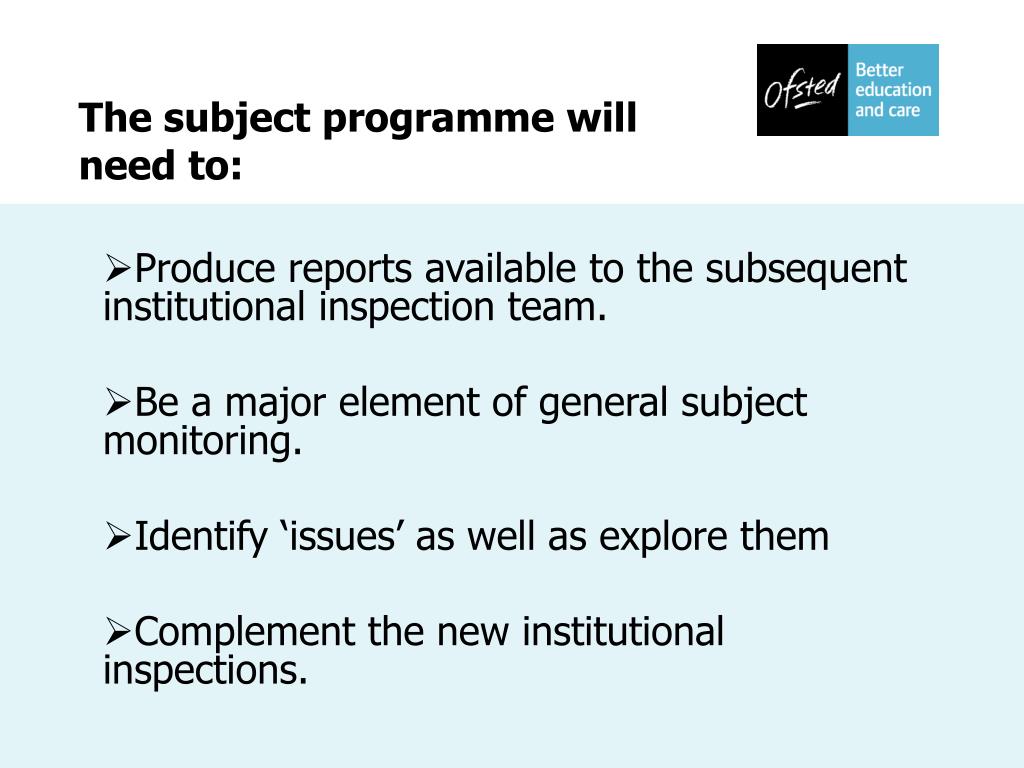 The subject programme will need to:

Ofsted
Better education and care

➢Produce reports available to the subsequent institutional inspection team.

➢Be a major element of general subject monitoring.

➢Identify ‘issues’ as well as explore them

➢Complement the new institutional inspections.